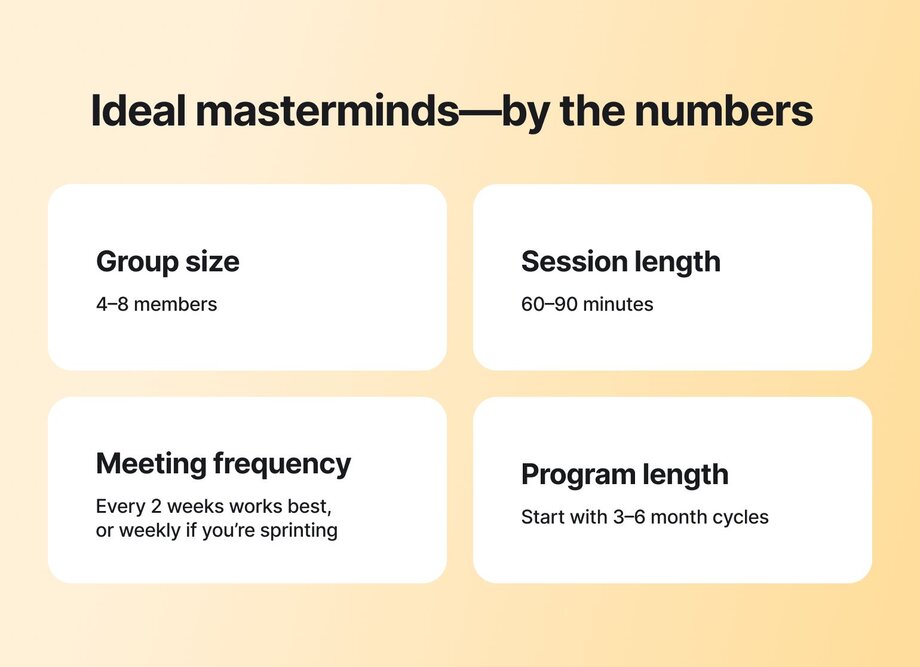 Ideal masterminds—by the numbers

Group size

4–8 members

Session length

60–90 minutes

Meeting frequency

Every 2 weeks works best, or weekly if you're sprinting

Program length

Start with 3–6 month cycles